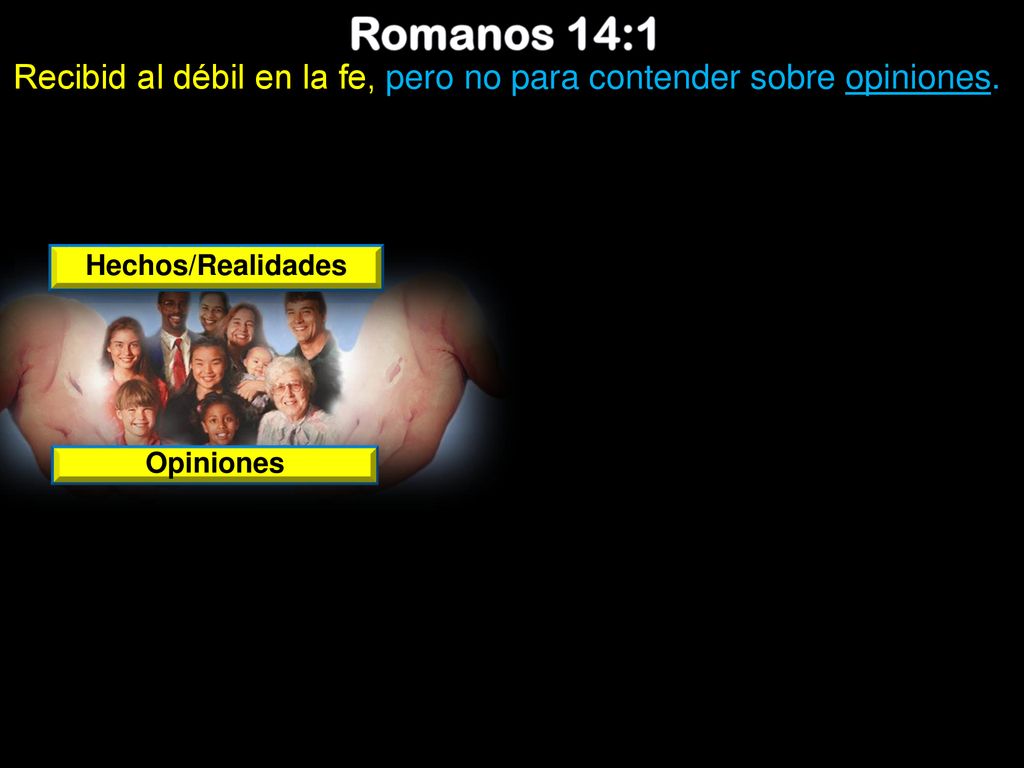 Romanos 14:1

Recibid al débil en la fe, pero no para contender sobre opiniones.

Hechos/Realidades

Opiniones